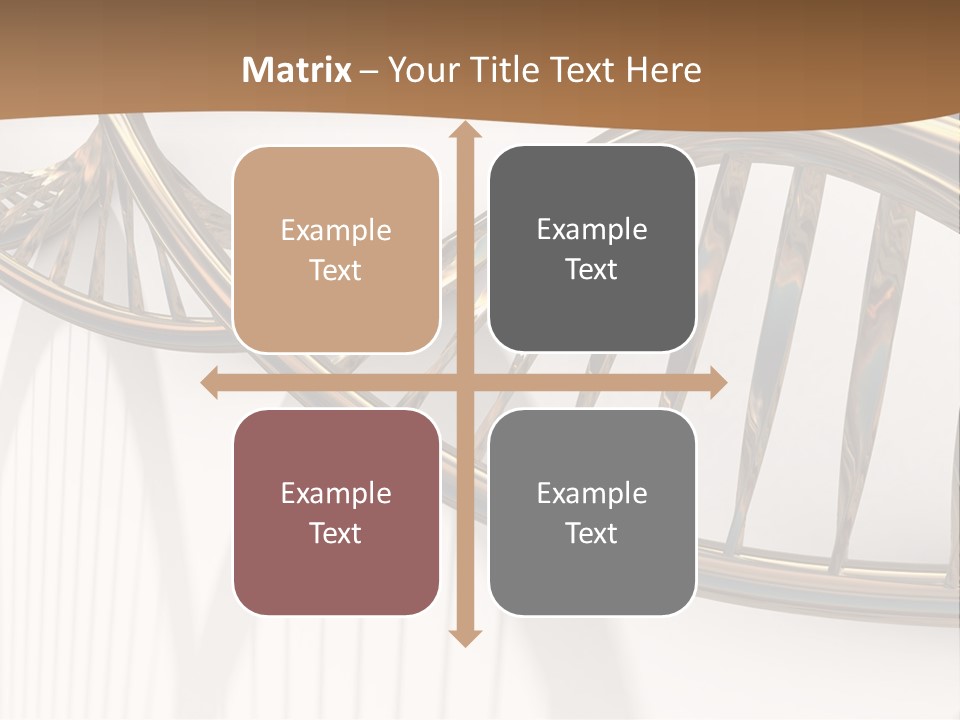 Matrix – Your Title Text Here

Example Text

Example Text

Example Text

Example Text